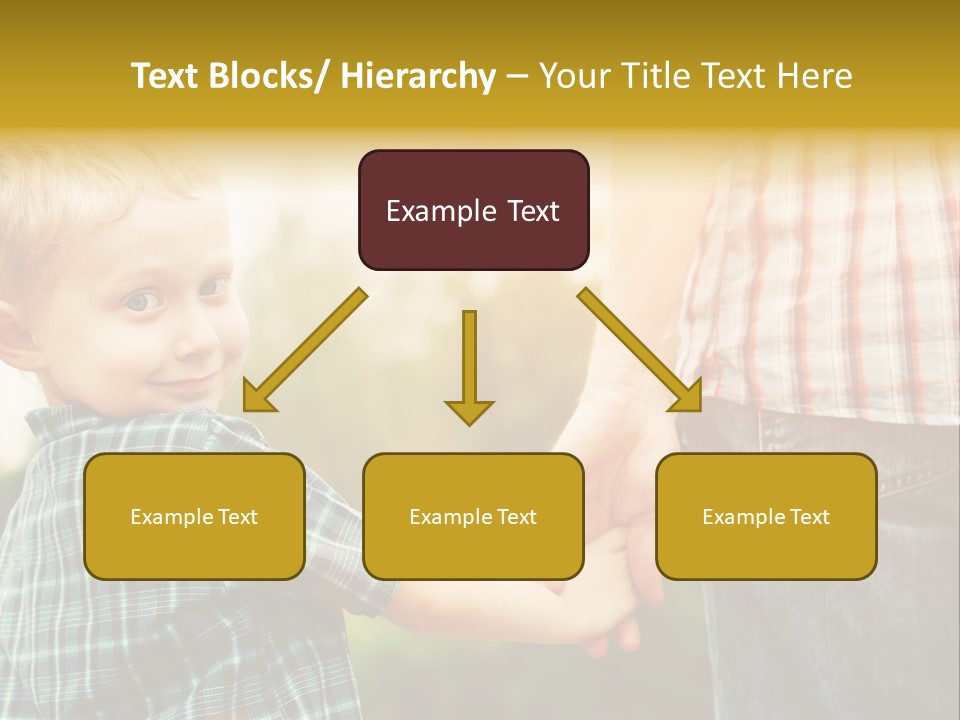 Text Blocks/ Hierarchy – Your Title Text Here

Example Text

Example Text

Example Text

Example Text